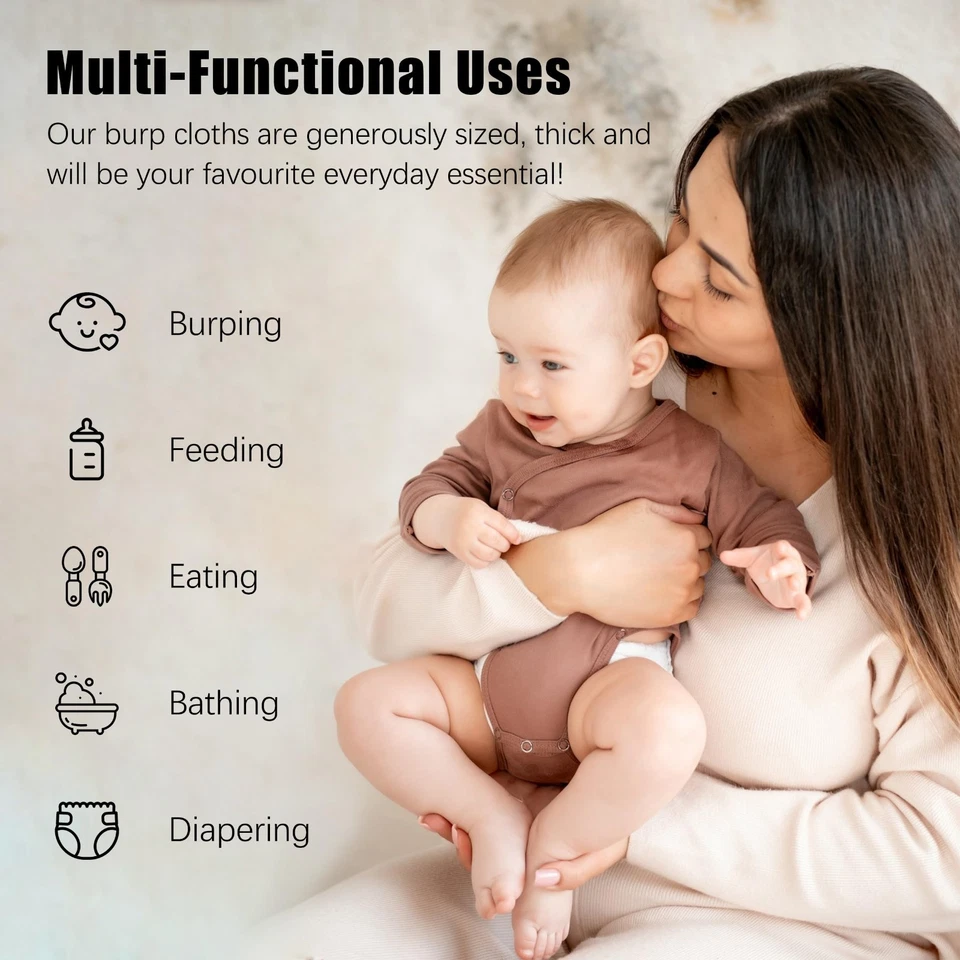 Multi-Functional Uses

Our burp cloths are generously sized, thick and will be your favourite everyday essential!

Burping

Feeding

Eating

Bathing

Diapering